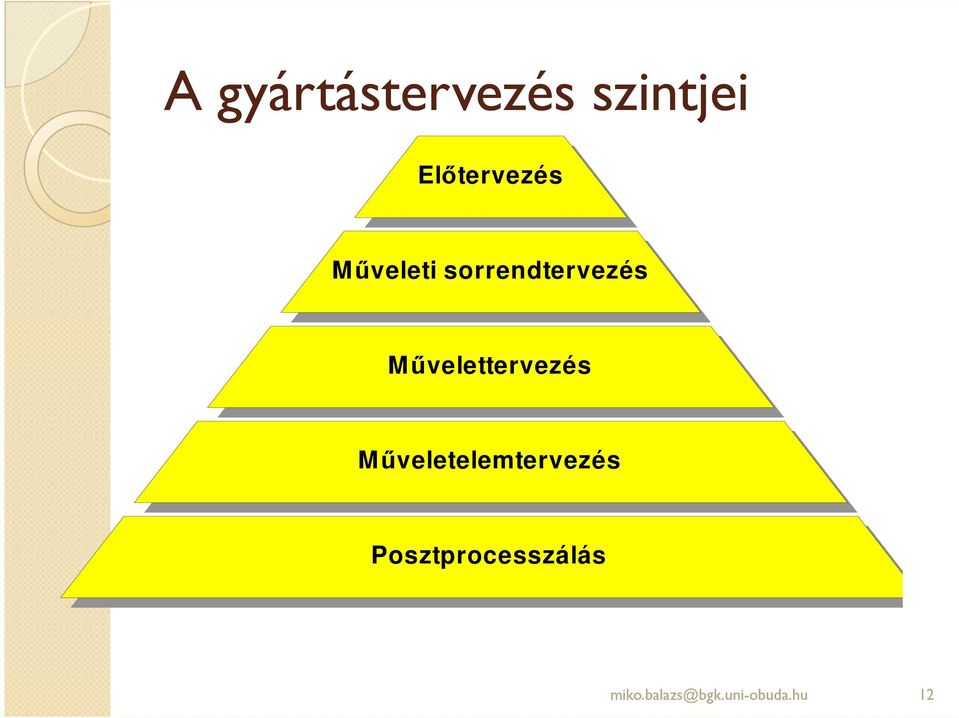 A gyártástervezés szintjei

Előtervezés

Műveleti sorrendtervezés

Művelettervezés

Műveletelemtervezés

Posztprocesszálás

miko.balazs@bgk.uni-obuda.hu

12